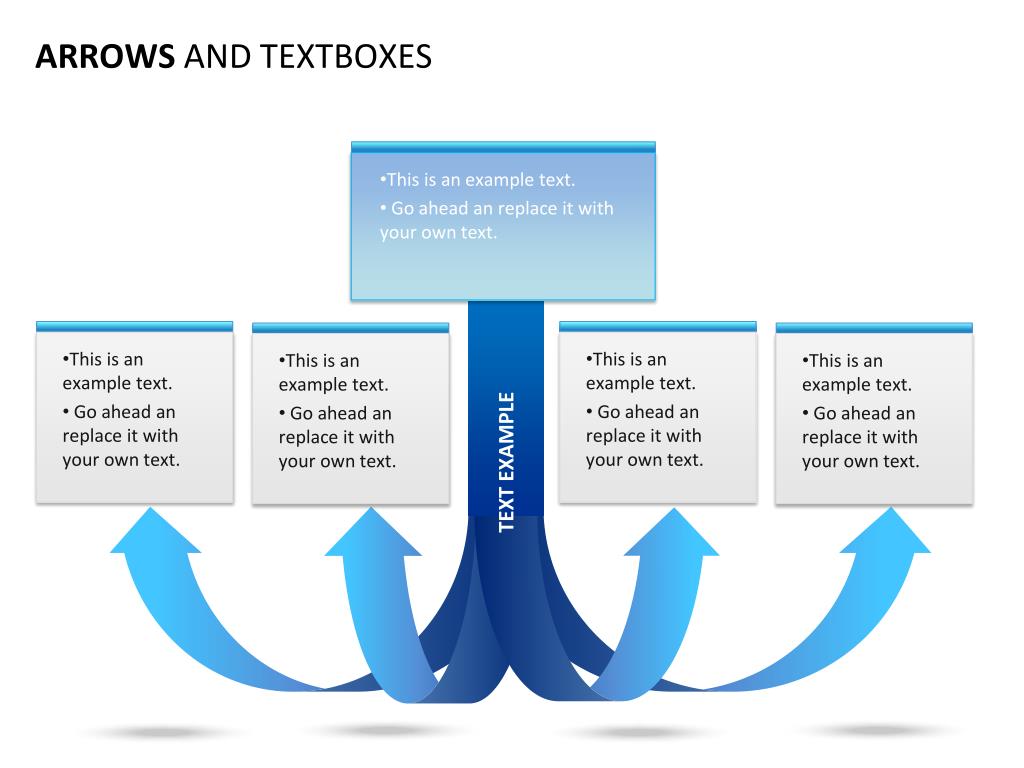 ARROWS AND TEXTBOXES

•This is an example text.
• Go ahead an replace it with your own text.

•This is an example text.
• Go ahead an replace it with your own text.

•This is an example text.
• Go ahead an replace it with your own text.

TEXT EXAMPLE

•This is an example text.
• Go ahead an replace it with your own text.

•This is an example text.
• Go ahead an replace it with your own text.